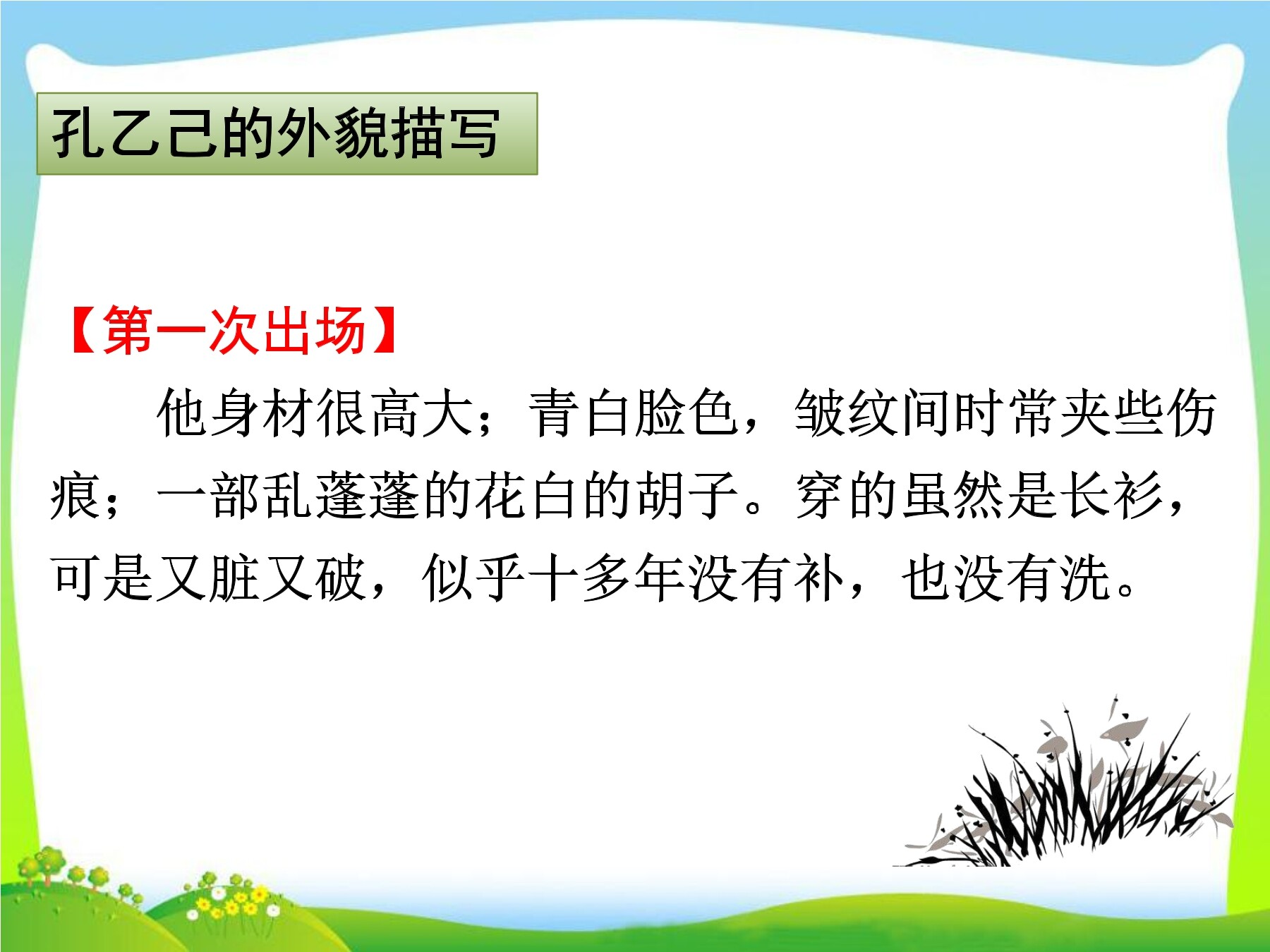 孔乙己的外貌描写

【第一次出场】

他身材很高大；青白脸色，皱纹间时常夹些伤痕；一部乱蓬蓬的花白的胡子。穿的虽然是长衫，可是又脏又破，似乎十多年没有补，也没有洗。